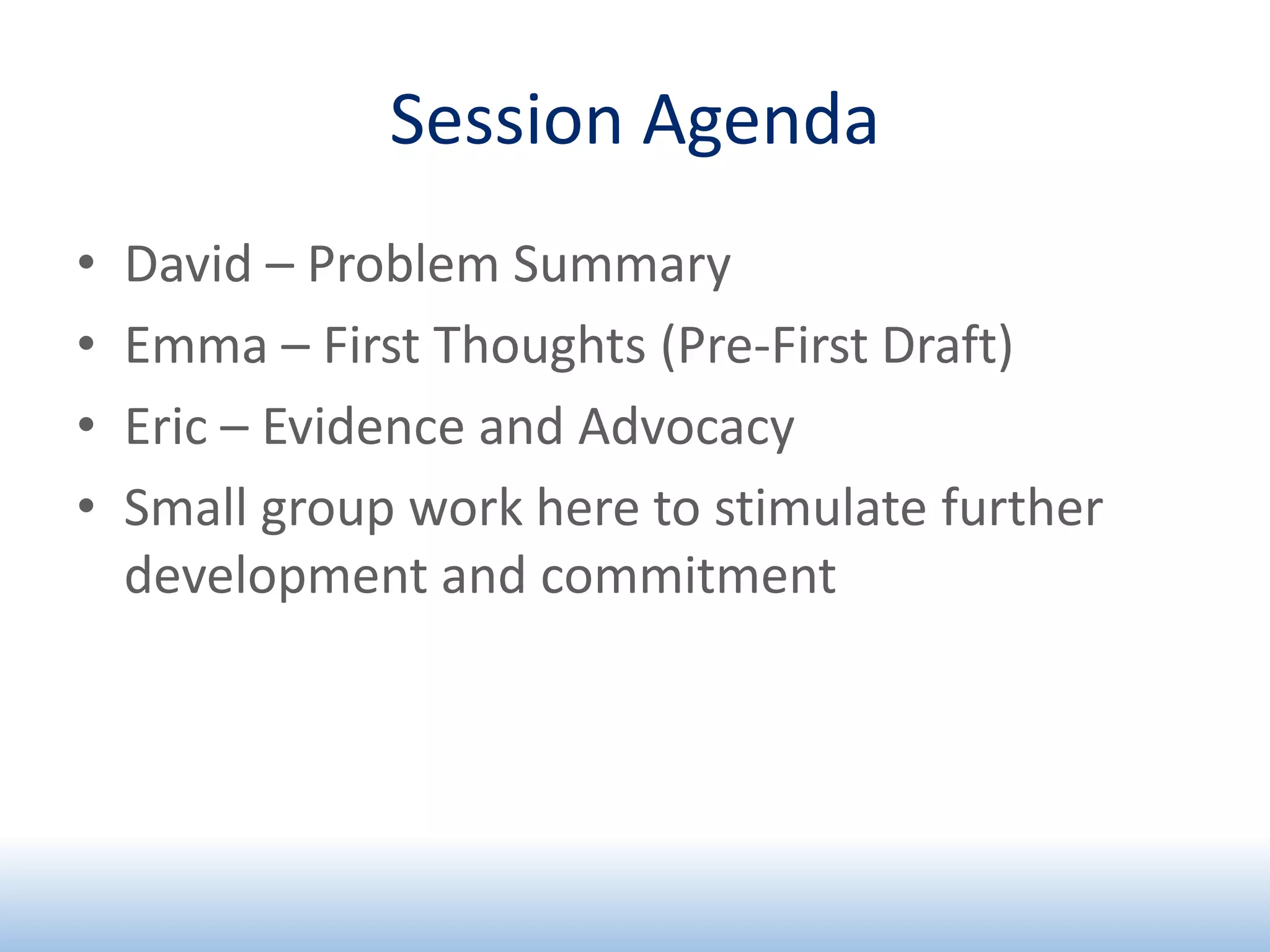 Session Agenda

• David – Problem Summary
• Emma – First Thoughts (Pre-First Draft)
• Eric – Evidence and Advocacy
• Small group work here to stimulate further development and commitment